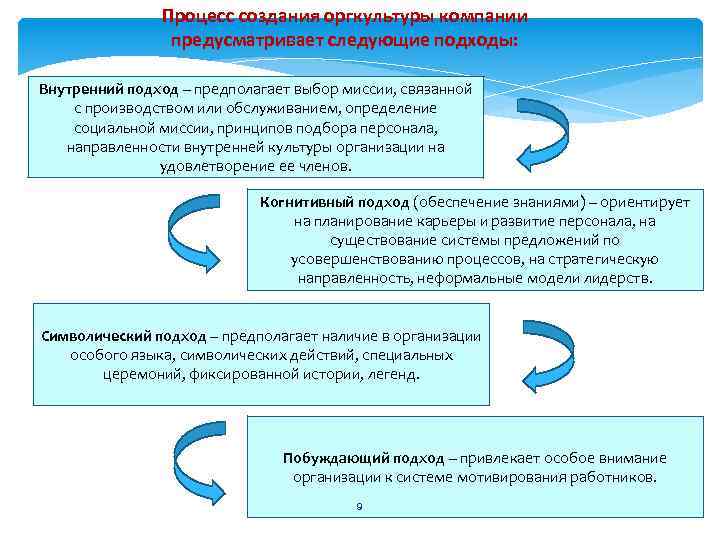 Процесс создания оргкультуры компании предусматривает следующие подходы:

Внутренний подход – предполагает выбор миссии, связанной с производством или обслуживанием, определение социальной миссии, принципов подбора персонала, направленности внутренней культуры организации на удовлетворение ее членов.

Когнитивный подход (обеспечение знаниями) – ориентирует на планирование карьеры и развитие персонала, на существование системы предложений по усовершенствованию процессов, на стратегическую направленность, неформальные модели лидерств.

Символический подход – предполагает наличие в организации особого языка, символических действий, специальных церемоний, фиксированной истории, легенд.

Побуждающий подход – привлекает особое внимание организации к системе мотивирования работников.

9